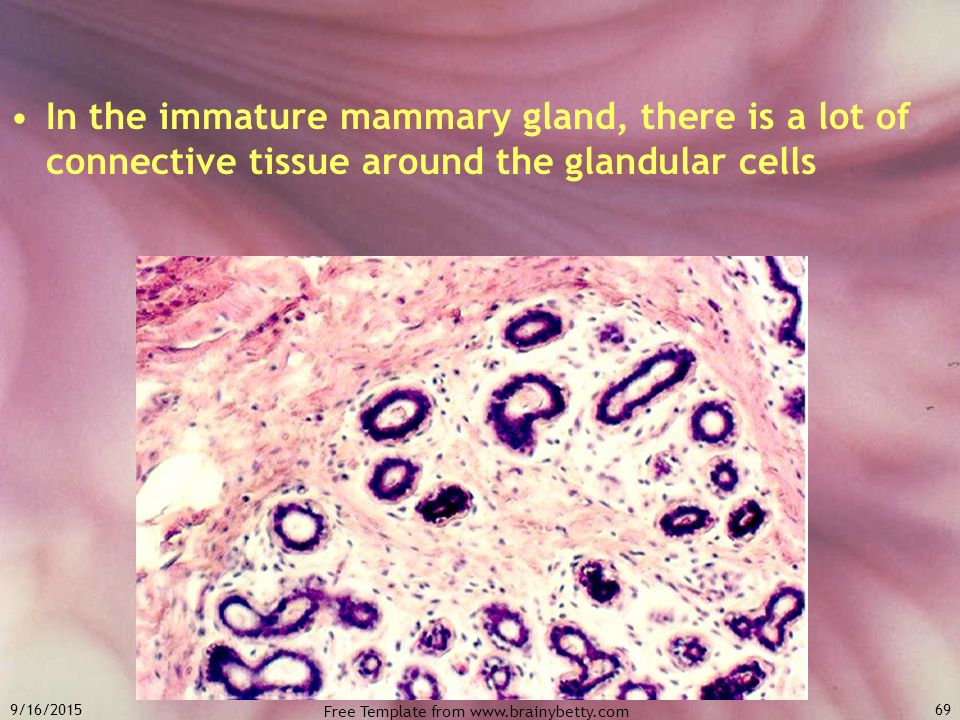 • In the immature mammary gland, there is a lot of connective tissue around the glandular cells

9/16/2015

Free Template from www.brainybetty.com

69